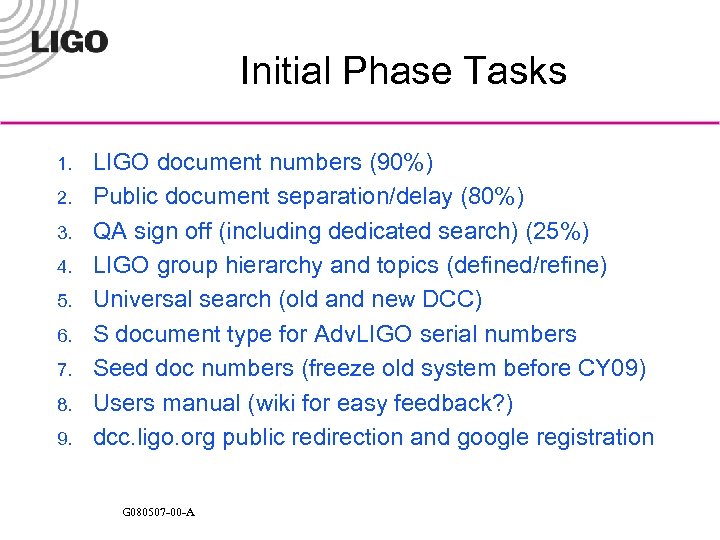 LIGO

Initial Phase Tasks

1. LIGO document numbers (90%)
2. Public document separation/delay (80%)
3. QA sign off (including dedicated search) (25%)
4. LIGO group hierarchy and topics (defined/refine)
5. Universal search (old and new DCC)
6. S document type for AdvLIGO serial numbers
7. Seed doc numbers (freeze old system before CY09)
8. Users manual (wiki for easy feedback?)
9. dcc.ligo.org public redirection and google registration

G080507-00-A